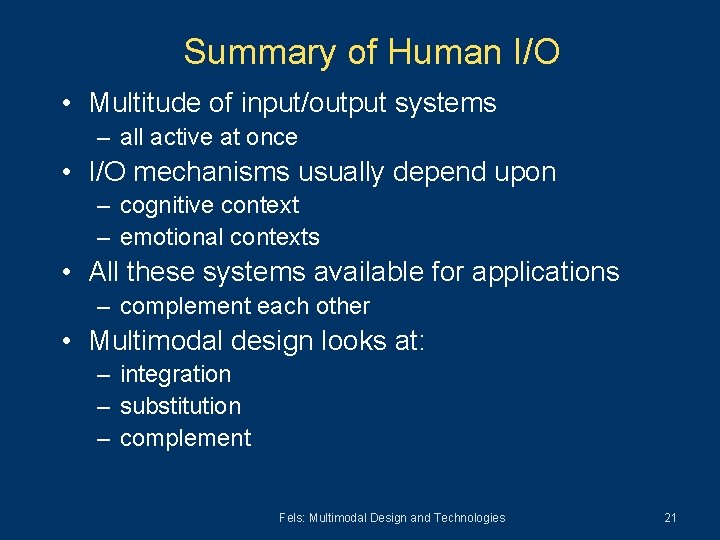 Summary of Human I/O

• Multitude of input/output systems
– all active at once
• I/O mechanisms usually depend upon
– cognitive context
– emotional contexts
• All these systems available for applications
– complement each other
• Multimodal design looks at:
– integration
– substitution
– complement

Fels: Multimodal Design and Technologies

21